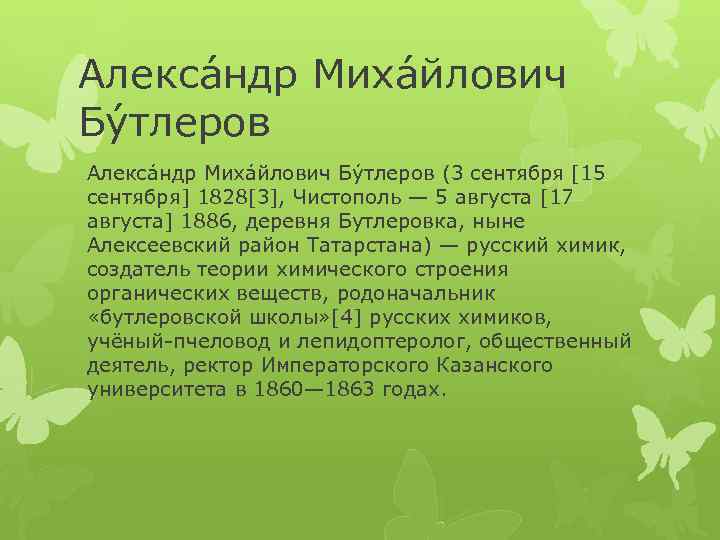 Алекса́ндр Миха́йлович Бу́тлеров

Алекса́ндр Миха́йлович Бу́тлеров (3 сентября [15 сентября] 1828[3], Чистополь — 5 августа [17 августа] 1886, деревня Бутлеровка, ныне Алексеевский район Татарстана) — русский химик, создатель теории химического строения органических веществ, родоначальник «бутлеровской школы»[4] русских химиков, учёный-пчеловод и лепидоптеролог, общественный деятель, ректор Императорского Казанского университета в 1860—1863 годах.